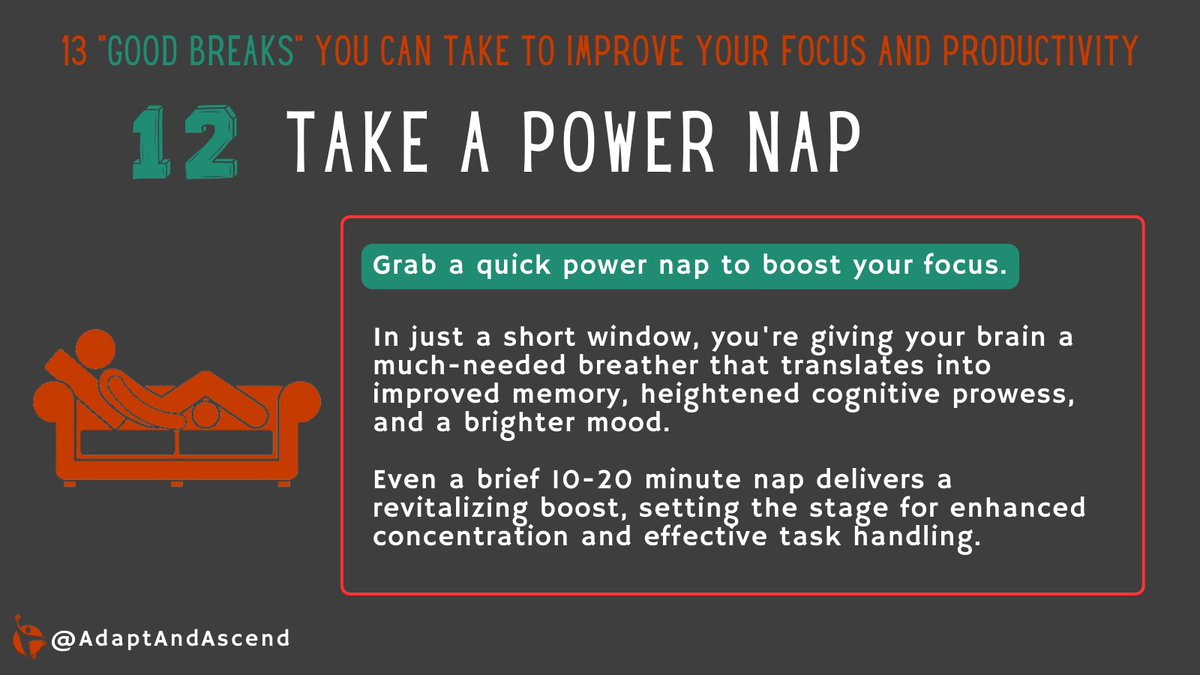 13 "GOOD BREAKS" YOU CAN TAKE TO IMPROVE YOUR FOCUS AND PRODUCTIVITY

12 TAKE A POWER NAP

Grab a quick power nap to boost your focus.

In just a short window, you're giving your brain a much-needed breather that translates into improved memory, heightened cognitive prowess, and a brighter mood.

Even a brief 10-20 minute nap delivers a revitalizing boost, setting the stage for enhanced concentration and effective task handling.

@AdaptAndAscend